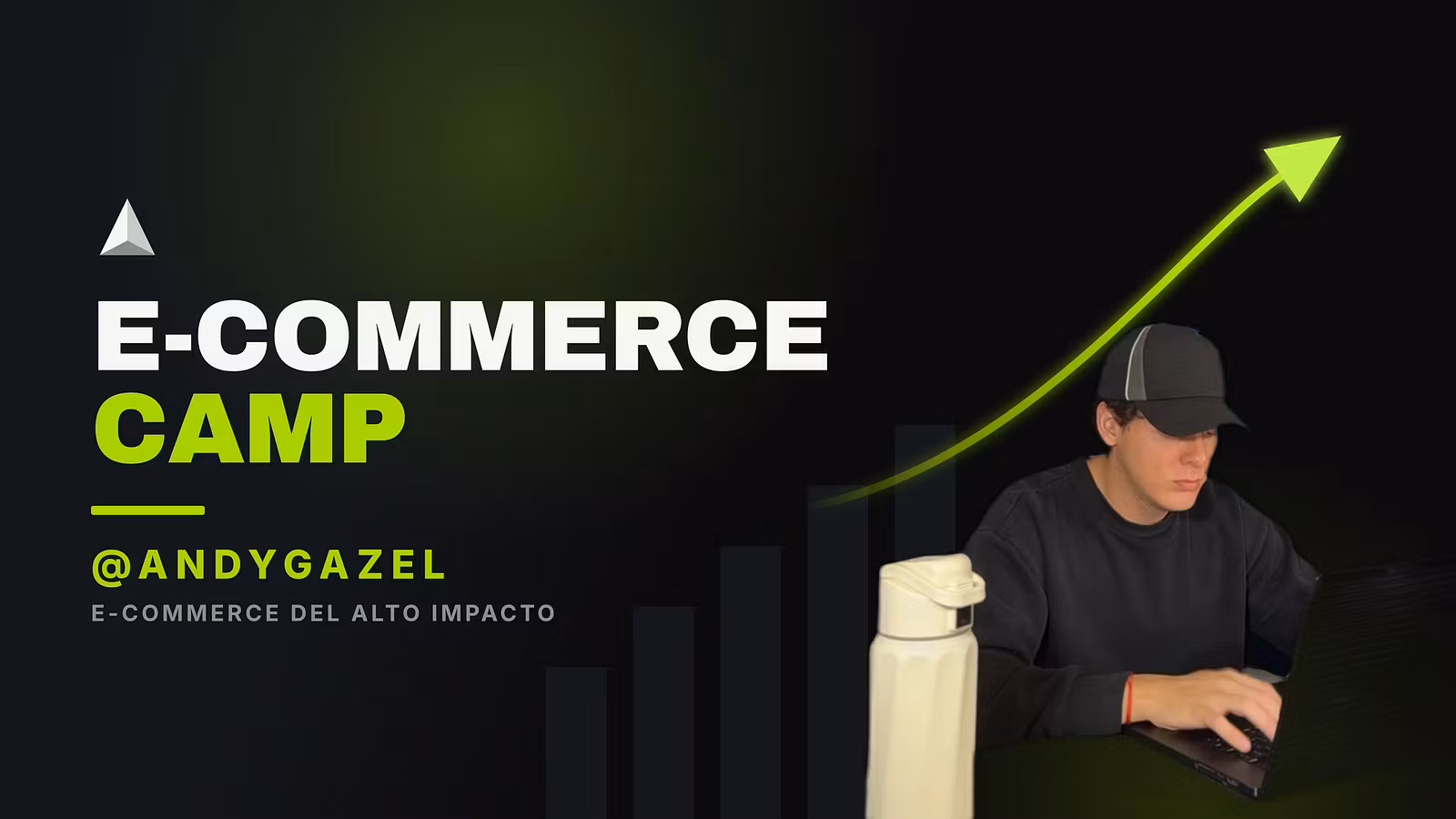 E-COMMERCE
CAMP

@ANDYGAZEL
E-COMMERCE DEL ALTO IMPACTO